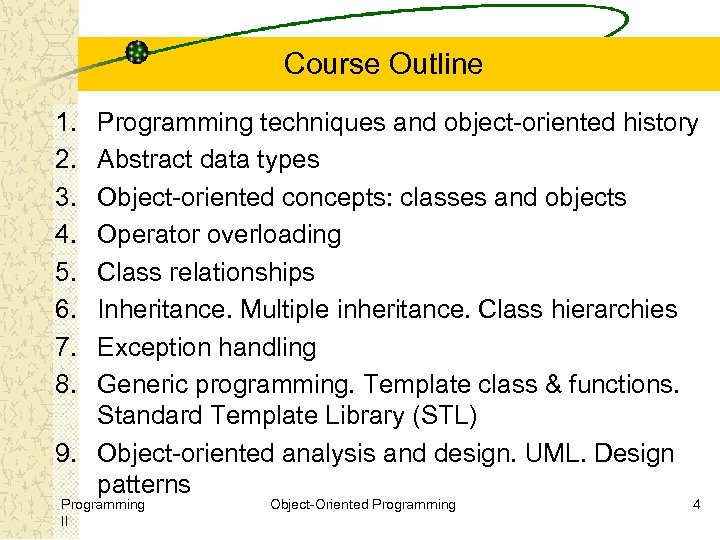 Course Outline

1. Programming techniques and object-oriented history
2. Abstract data types
3. Object-oriented concepts: classes and objects
4. Operator overloading
5. Class relationships
6. Inheritance. Multiple inheritance. Class hierarchies
7. Exception handling
8. Generic programming. Template class & functions. Standard Template Library (STL)
9. Object-oriented analysis and design. UML. Design patterns

Programming II

Object-Oriented Programming

4